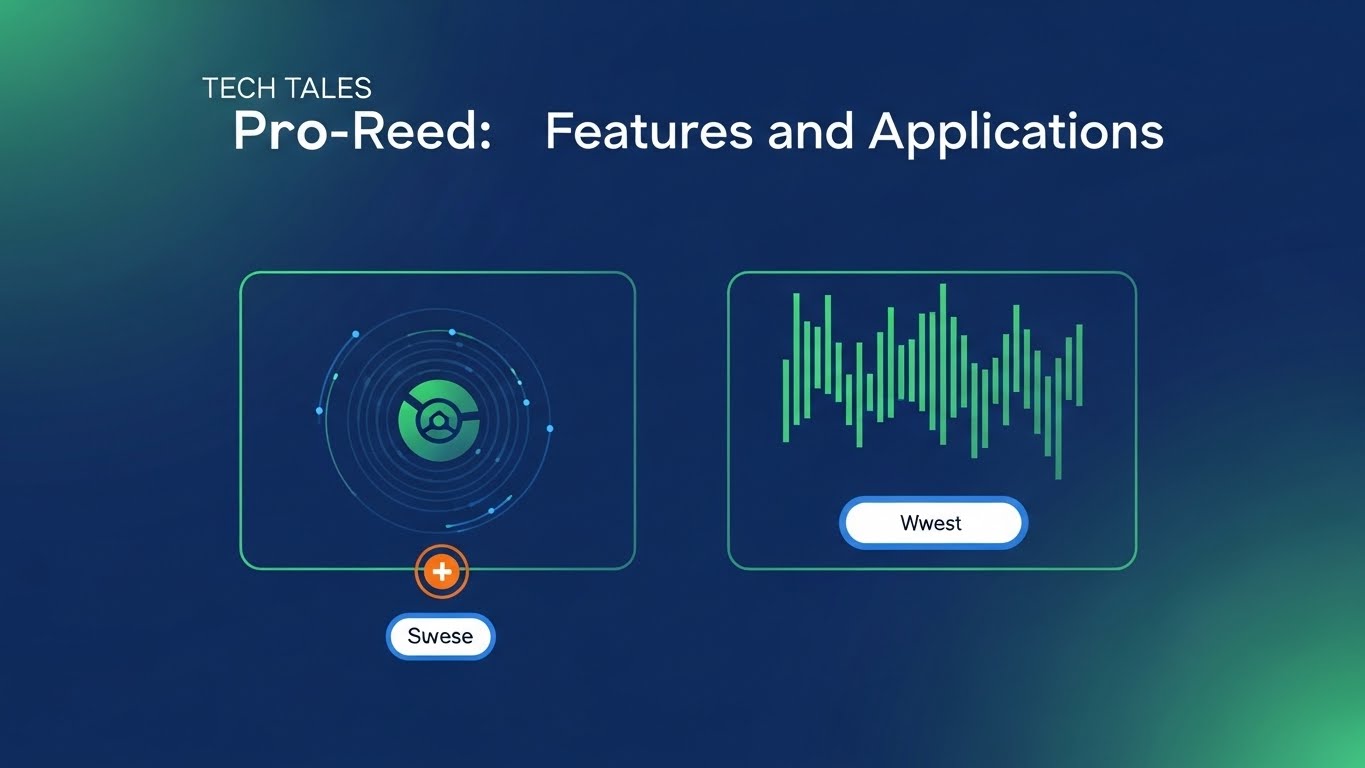 TECH TALES

Pro-Reed: Features and Applications

Swese

Wwest